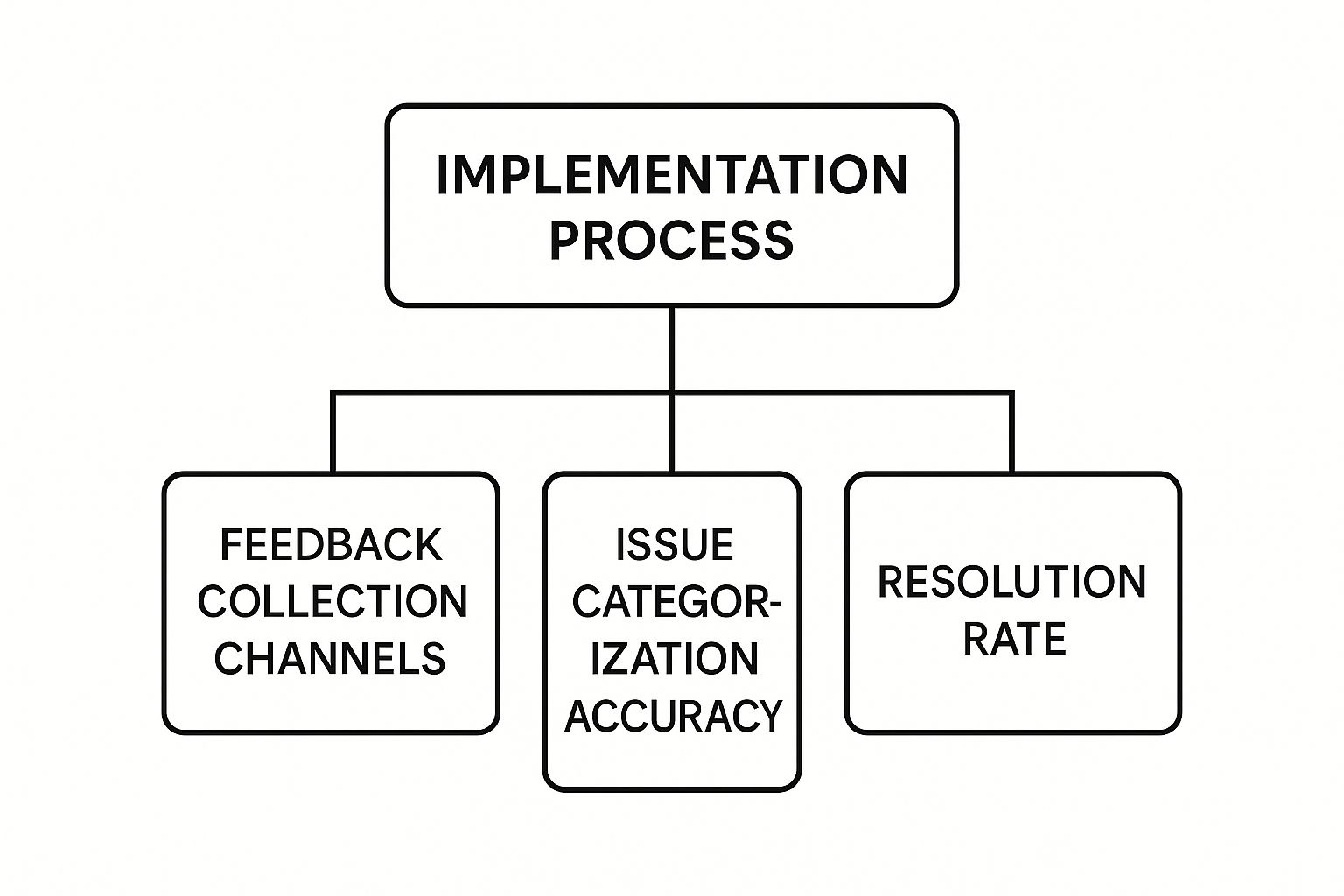 IMPLEMENTATION PROCESS

FEEDBACK COLLECTION CHANNELS

ISSUE CATEGORIZATION ACCURACY

RESOLUTION RATE